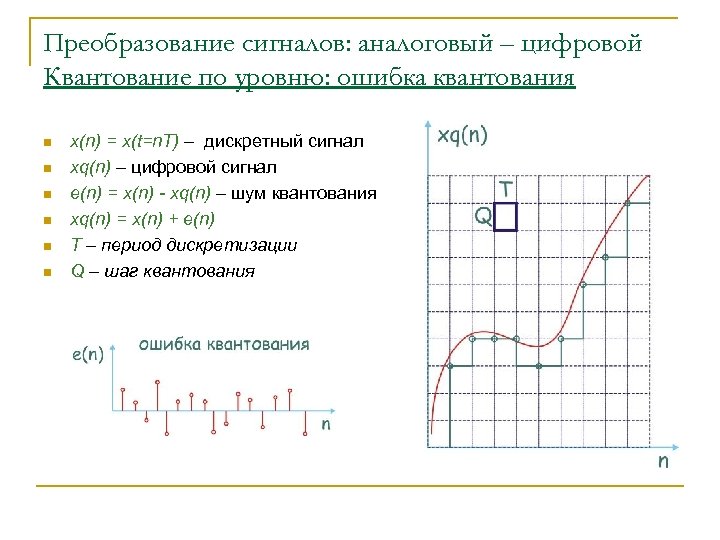 Преобразование сигналов: аналоговый – цифровой
Квантование по уровню: ошибка квантования

- x(n) = x(t=nT) – дискретный сигнал
- xq(n) – цифровой сигнал
- e(n) = x(n) - xq(n) – шум квантования
- xq(n) = x(n) + e(n)
- T – период дискретизации
- Q – шаг квантования

e(n)
ошибка квантования
n

xq(n)
T
Q
n